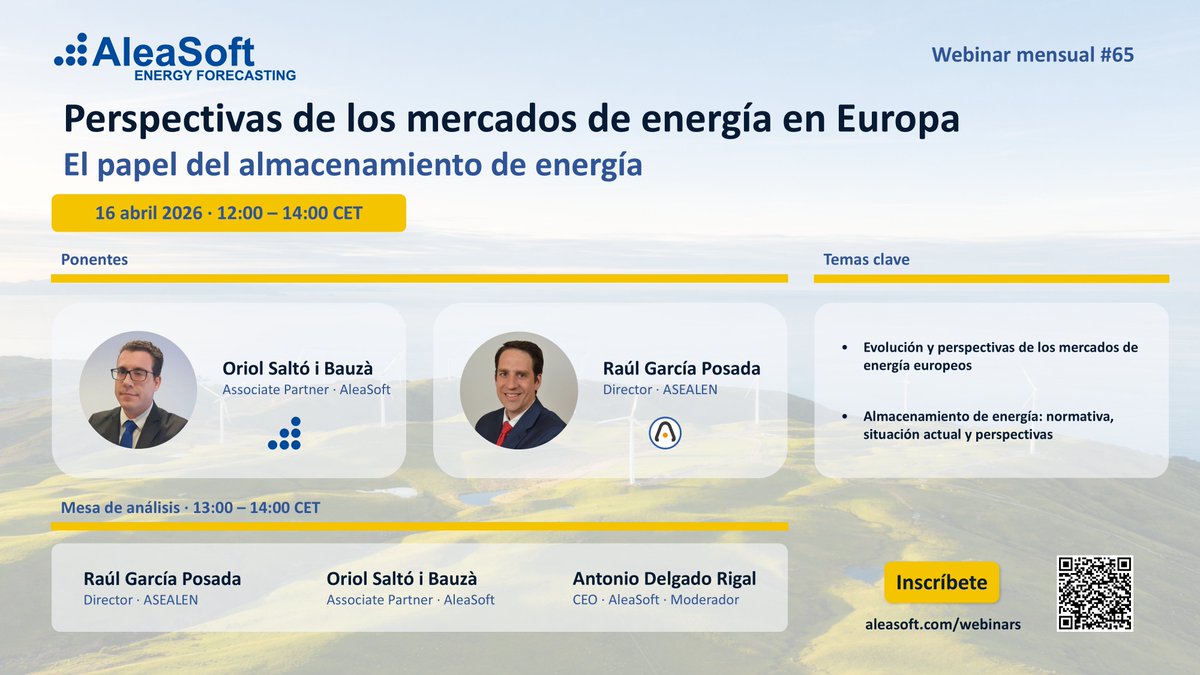 AleaSoft
ENERGY FORECASTING

Webinar mensual #65

Perspectivas de los mercados de energía en Europa
El papel del almacenamiento de energía

16 abril 2026 · 12:00 – 14:00 CET

Ponentes

Oriol Saltó i Bauzà
Associate Partner · AleaSoft

Raúl García Posada
Director · ASEALEN

Temas clave

• Evolución y perspectivas de los mercados de energía europeos

• Almacenamiento de energía: normativa, situación actual y perspectivas

Mesa de análisis · 13:00 – 14:00 CET

Raúl García Posada
Director · ASEALEN

Oriol Saltó i Bauzà
Associate Partner · AleaSoft

Antonio Delgado Rigal
CEO · AleaSoft · Moderador

Inscríbete

aleasoft.com/webinars